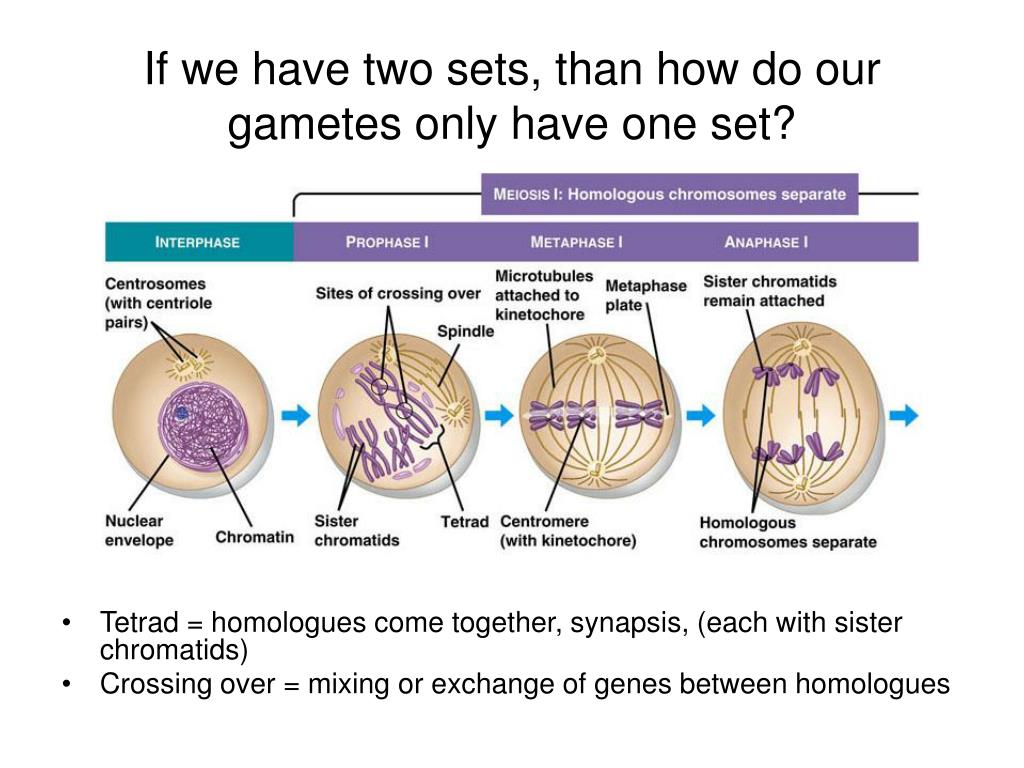 If we have two sets, than how do our gametes only have one set?

MEIOSIS I: Homologous chromosomes separate

INTERPHASE

PROPHASE I

METAPHASE I

ANAPHASE I

Centrosomes (with centriole pairs)

Sites of crossing over

Spindle

Microtubules attached to kinetochore

Metaphase plate

Sister chromatids remain attached

Nuclear envelope

Chromatin

Sister chromatids

Tetrad

Centromere (with kinetochore)

Homologous chromosomes separate

• Tetrad = homologues come together, synapsis, (each with sister chromatids)
• Crossing over = mixing or exchange of genes between homologues